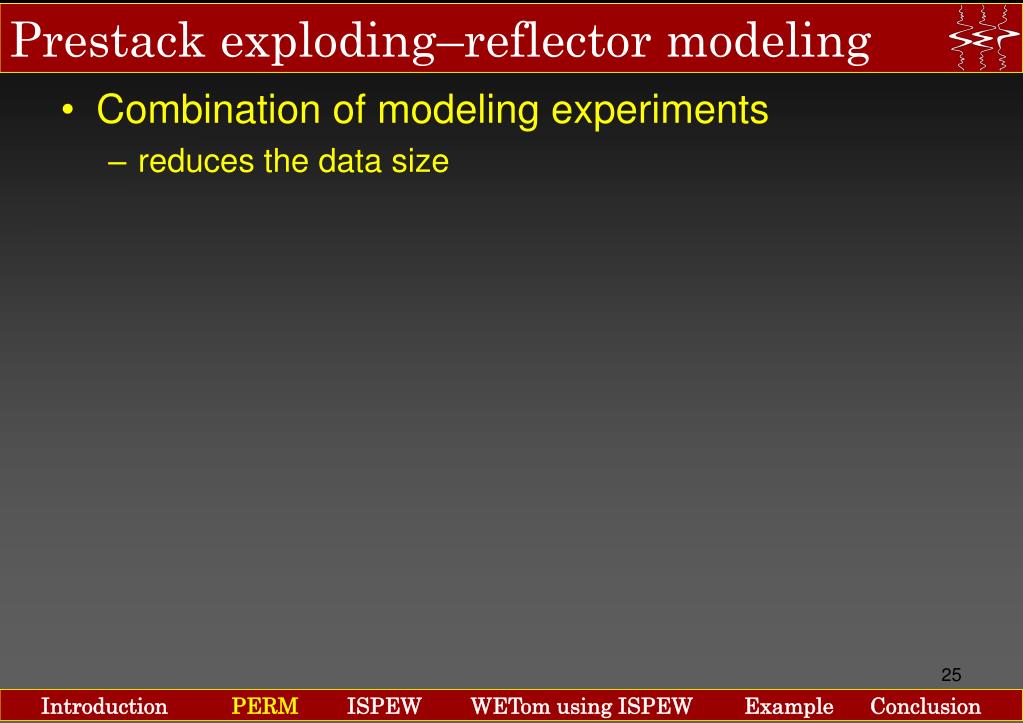 Prestack exploding–reflector modeling

• Combination of modeling experiments
  – reduces the data size

25

Introduction PERM ISPEW WETom using ISPEW Example Conclusion